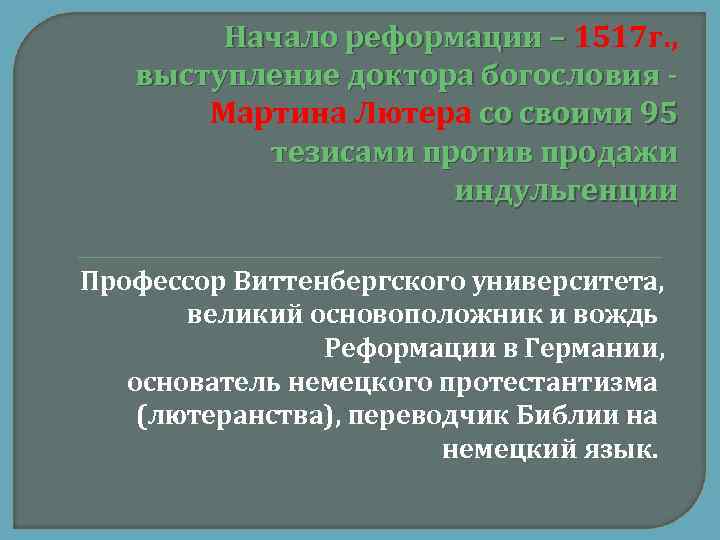 Начало реформации – 1517г., выступление доктора богословия - Мартина Лютера со своими 95 тезисами против продажи индульгенции

Профессор Виттенбергского университета, великий основоположник и вождь Реформации в Германии, основатель немецкого протестантизма (лютеранства), переводчик Библии на немецкий язык.